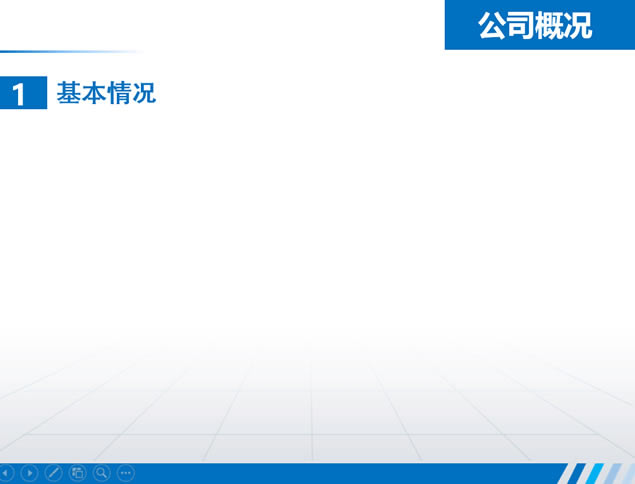 公司概况

1 基本情况